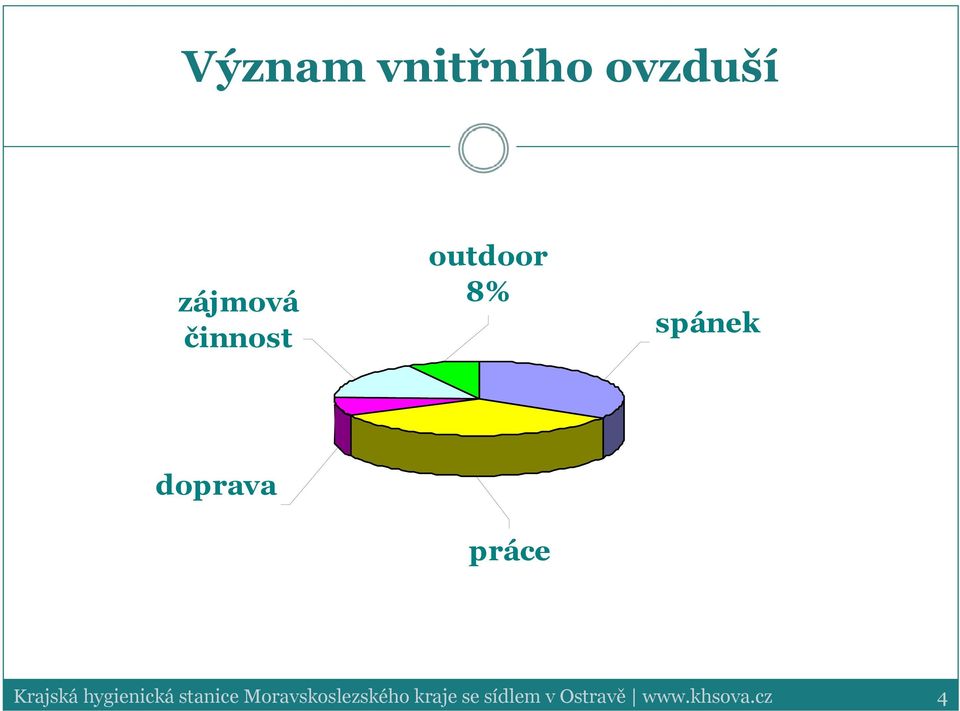 Význam vnitřního ovzduší

outdoor
8%

zájmová
činnost

spánek

doprava

práce

Krajská hygienická stanice Moravskoslezského kraje se sídlem v Ostravě | www.khsova.cz

4